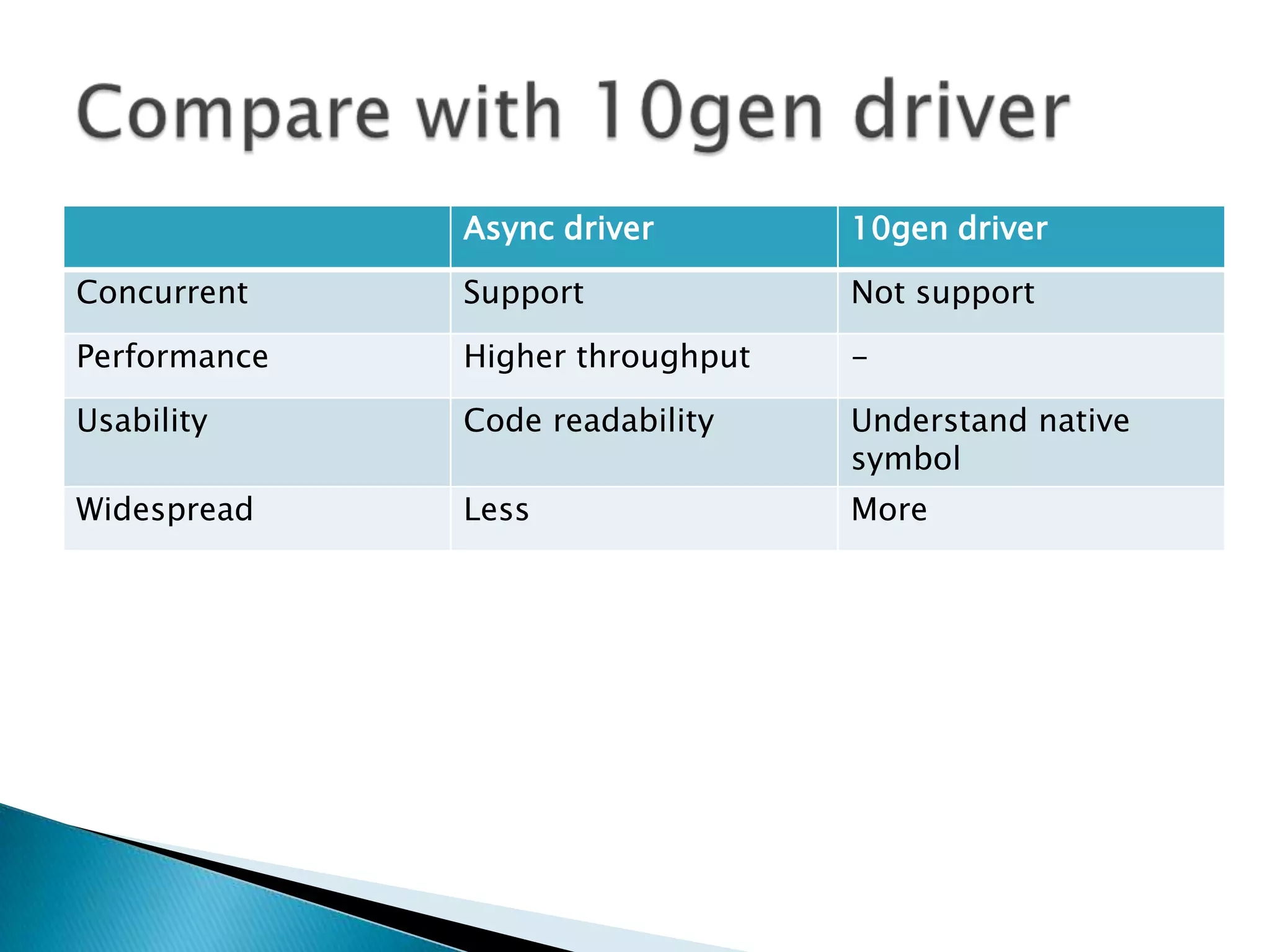 Compare with 10gen driver

| | Async driver | 10gen driver |
|---|---|---|
| Concurrent | Support | Not support |
| Performance | Higher throughput | – |
| Usability | Code readability | Understand native symbol |
| Widespread | Less | More |